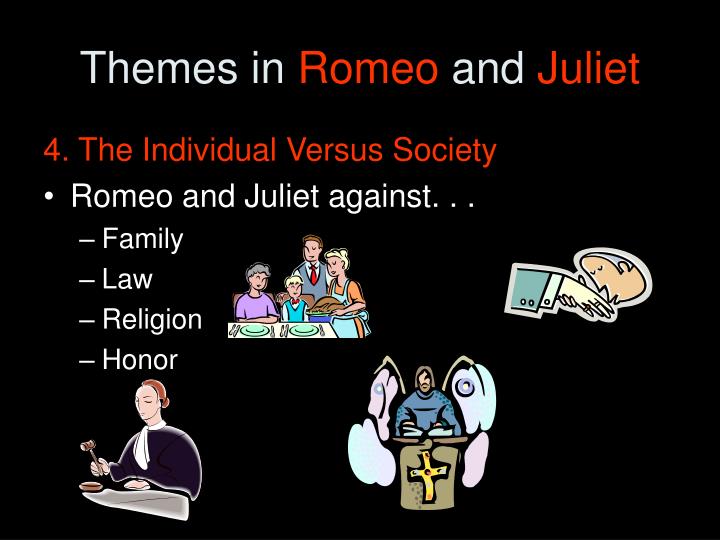 Themes in Romeo and Juliet

4. The Individual Versus Society

• Romeo and Juliet against. . .
 – Family
 – Law
 – Religion
 – Honor